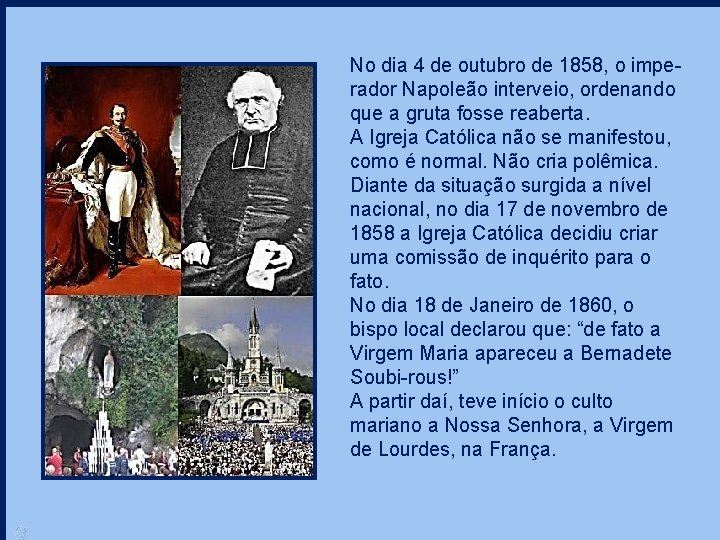 No dia 4 de outubro de 1858, o imperador Napoleão interveio, ordenando que a gruta fosse reaberta.
A Igreja Católica não se manifestou, como é normal. Não cria polêmica.
Diante da situação surgida a nível nacional, no dia 17 de novembro de 1858 a Igreja Católica decidiu criar uma comissão de inquérito para o fato.
No dia 18 de Janeiro de 1860, o bispo local declarou que: “de fato a Virgem Maria apareceu a Bernadete Soubi-rous!”
A partir daí, teve início o culto mariano a Nossa Senhora, a Virgem de Lourdes, na França.